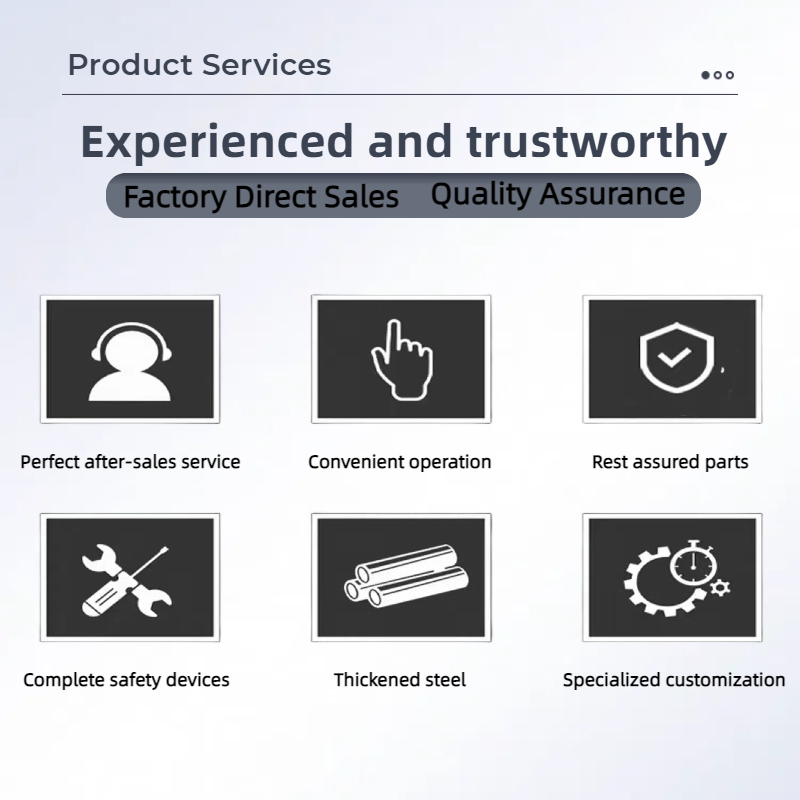 Product Services

Experienced and trustworthy

Factory Direct Sales Quality Assurance

Perfect after-sales service

Convenient operation

Rest assured parts

Complete safety devices

Thickened steel

Specialized customization